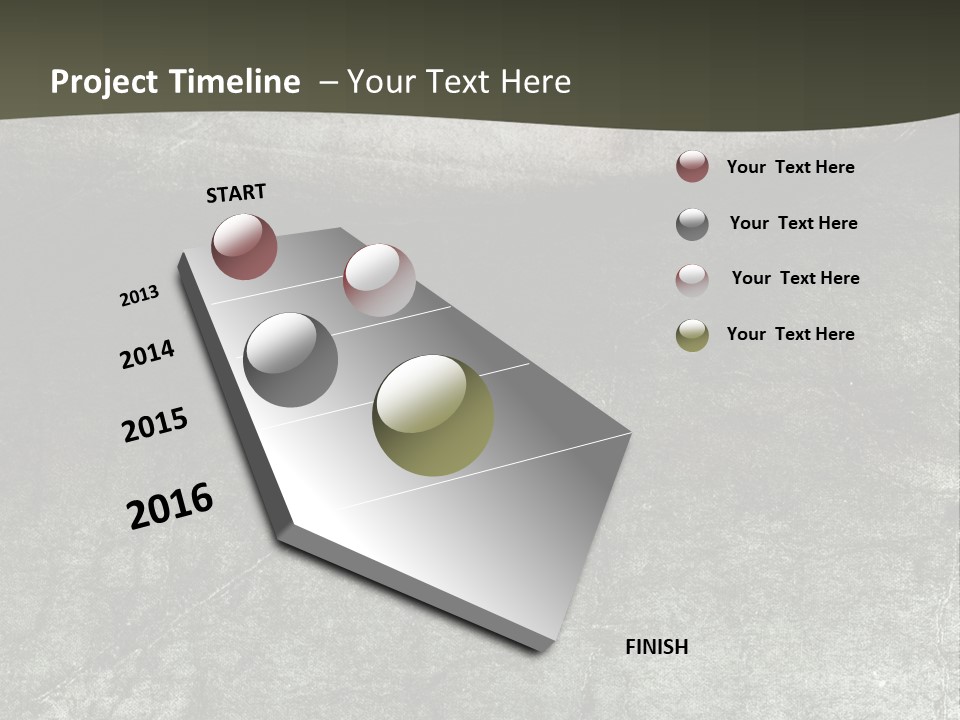 Project Timeline – Your Text Here

START

2013

2014

2015

2016

FINISH

Your Text Here

Your Text Here

Your Text Here

Your Text Here